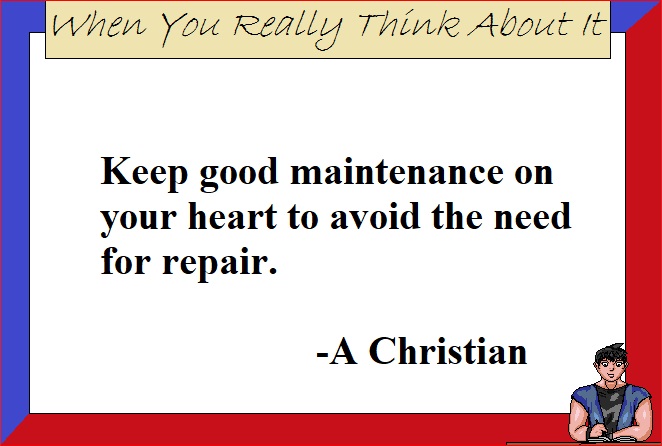 When You Really Think About It

Keep good maintenance on your heart to avoid the need for repair.

-A Christian